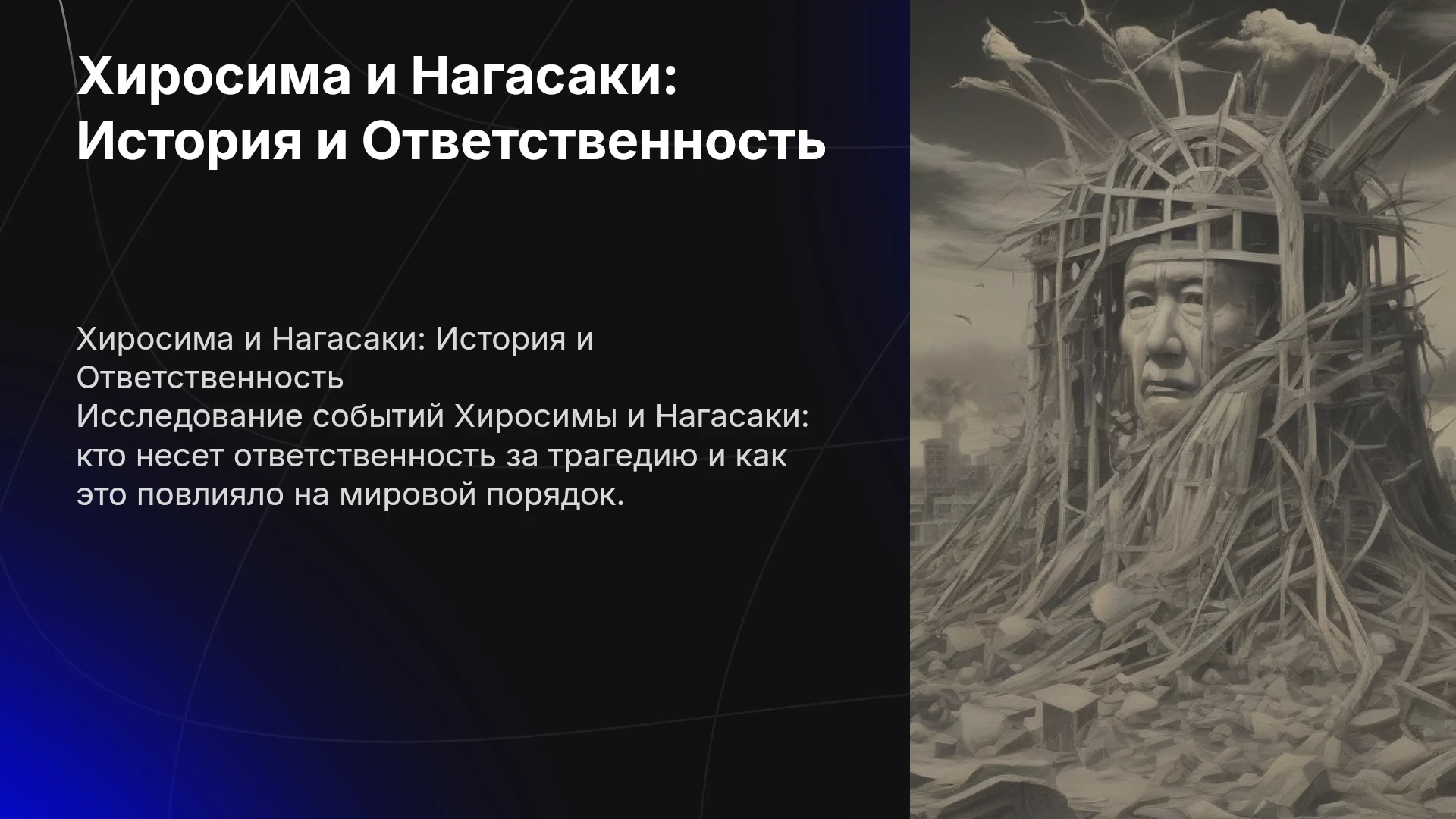 Хиросима и Нагасаки: История и Ответственность

Хиросима и Нагасаки: История и Ответственность

Исследование событий Хиросимы и Нагасаки: кто несет ответственность за трагедию и как это повлияло на мировой порядок.